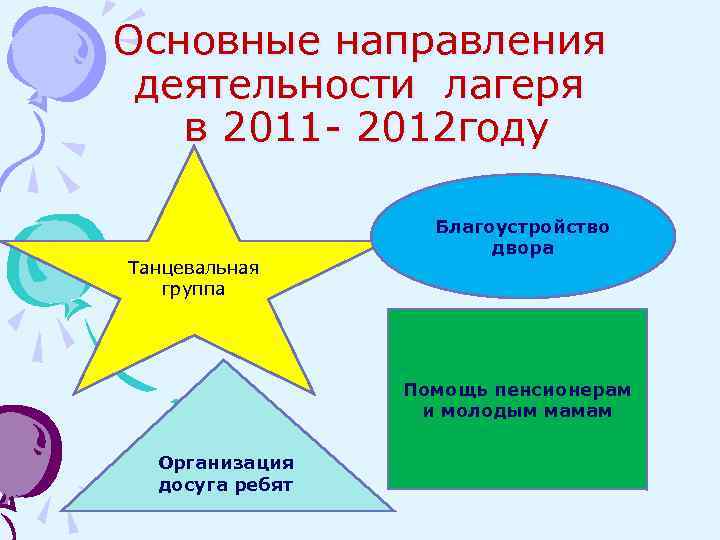 Основные направления деятельности лагеря в 2011- 2012году

Танцевальная группа

Благоустройство двора

Помощь пенсионерам и молодым мамам

Организация досуга ребят